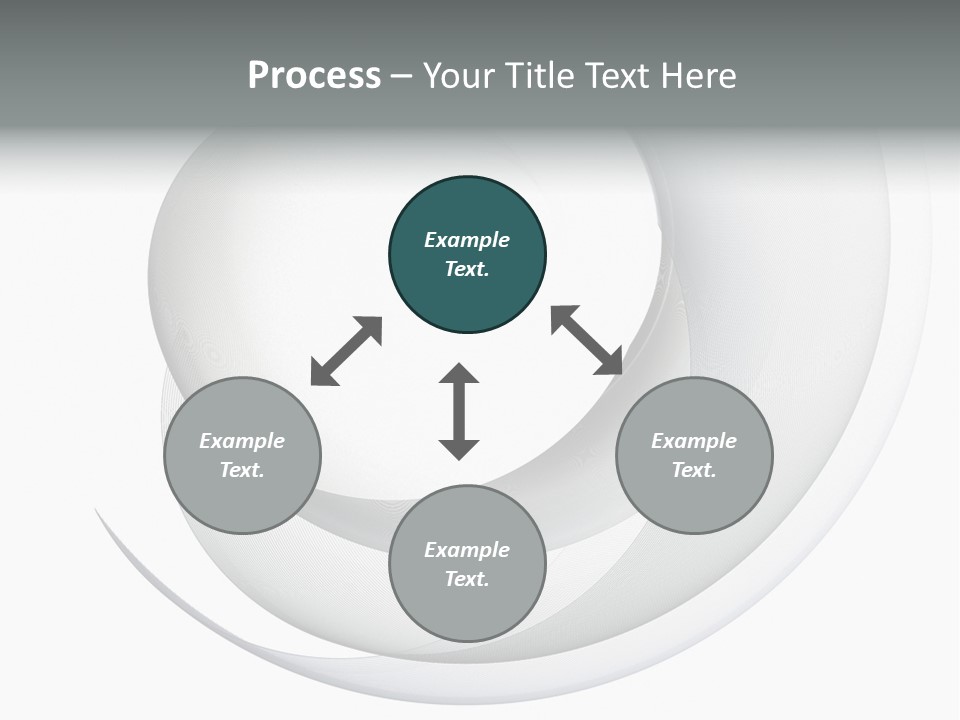 Process – Your Title Text Here

Example Text.

Example Text.

Example Text.

Example Text.